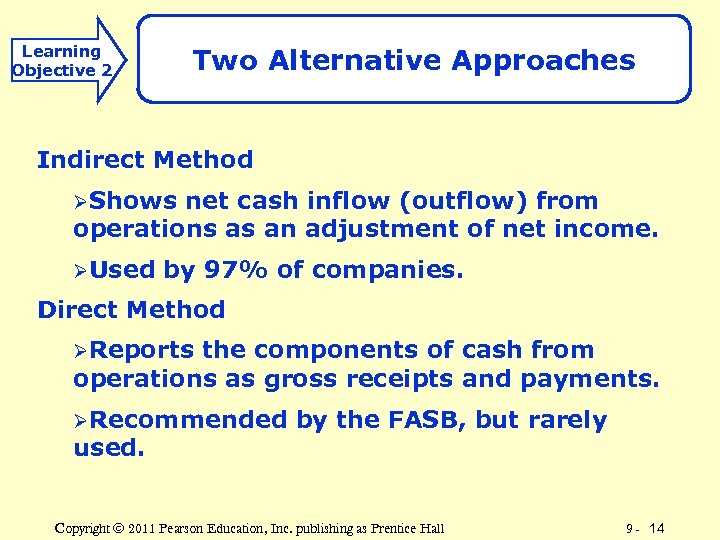 Learning Objective 2

Two Alternative Approaches

Indirect Method

➢Shows net cash inflow (outflow) from operations as an adjustment of net income.

➢Used by 97% of companies.

Direct Method

➢Reports the components of cash from operations as gross receipts and payments.

➢Recommended by the FASB, but rarely used.

Copyright © 2011 Pearson Education, Inc. publishing as Prentice Hall

9 - 14